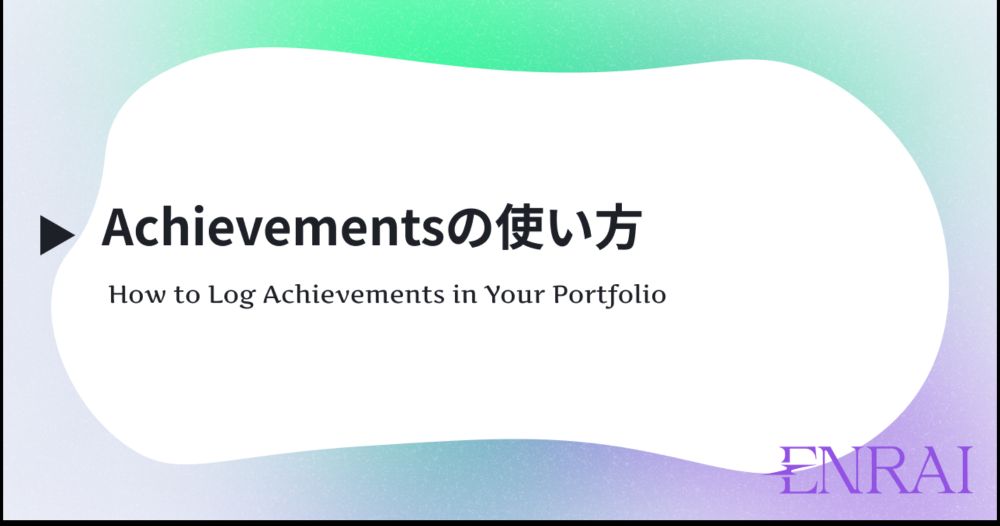 Achievementsの使い方

How to Log Achievements in Your Portfolio

ENRAI